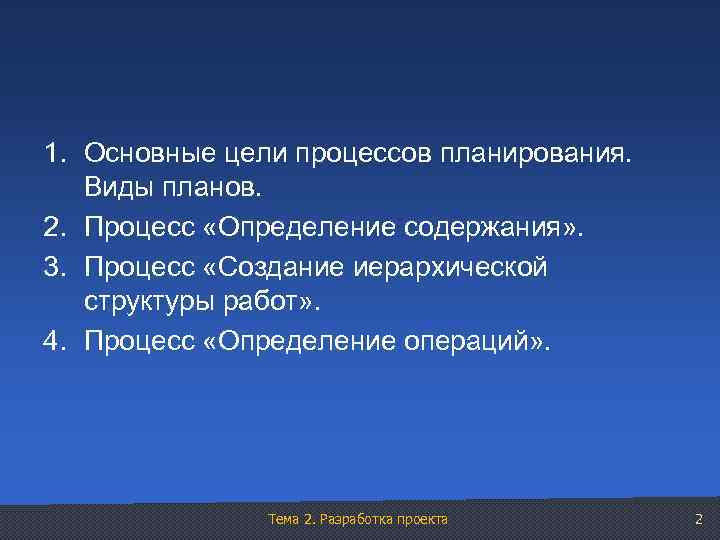 1. Основные цели процессов планирования. Виды планов.
2. Процесс «Определение содержания».
3. Процесс «Создание иерархической структуры работ».
4. Процесс «Определение операций».

Тема 2. Разработка проекта

2